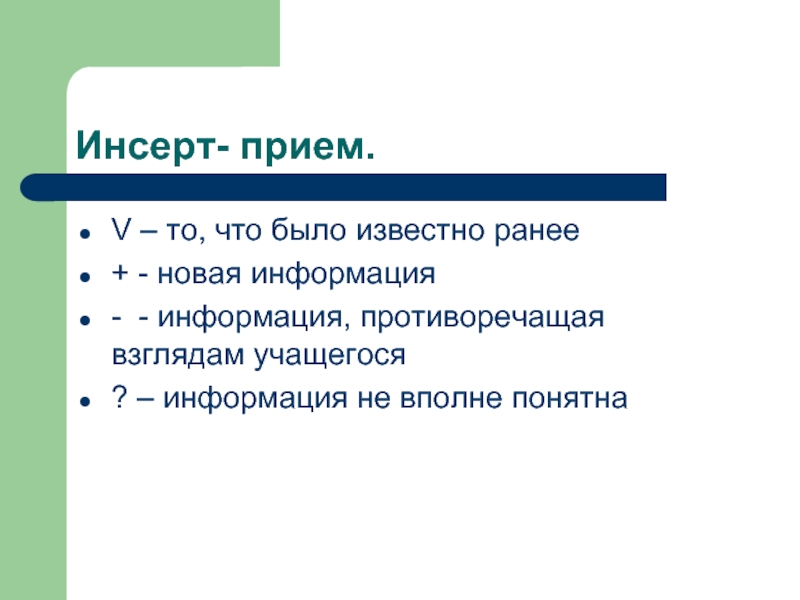 Инсерт- прием.

- V – то, что было известно ранее
- + - новая информация
- - - информация, противоречащая взглядам учащегося
- ? – информация не вполне понятна